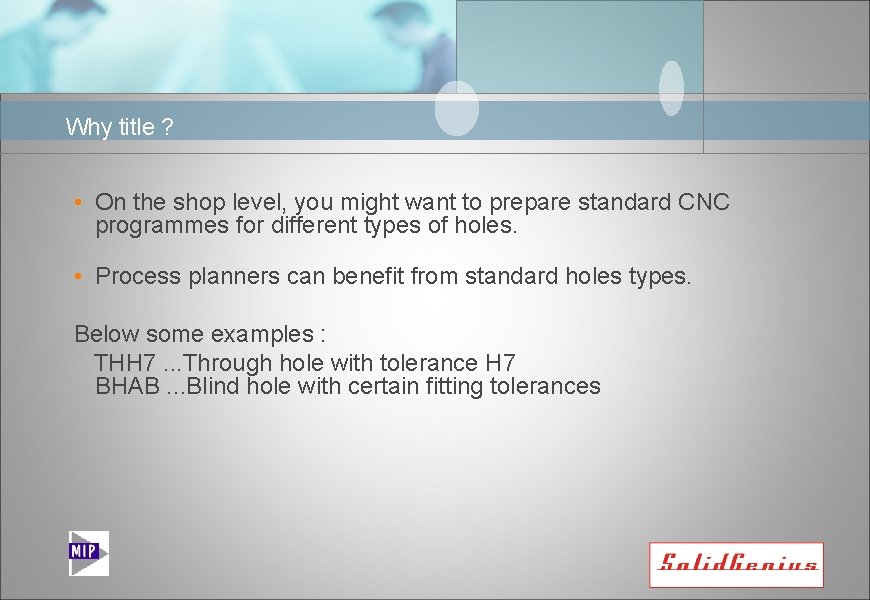 Why title ?

• On the shop level, you might want to prepare standard CNC programmes for different types of holes.

• Process planners can benefit from standard holes types.

Below some examples :
THH7 ...Through hole with tolerance H7
BHAB ...Blind hole with certain fitting tolerances

MIP

SolidGenius